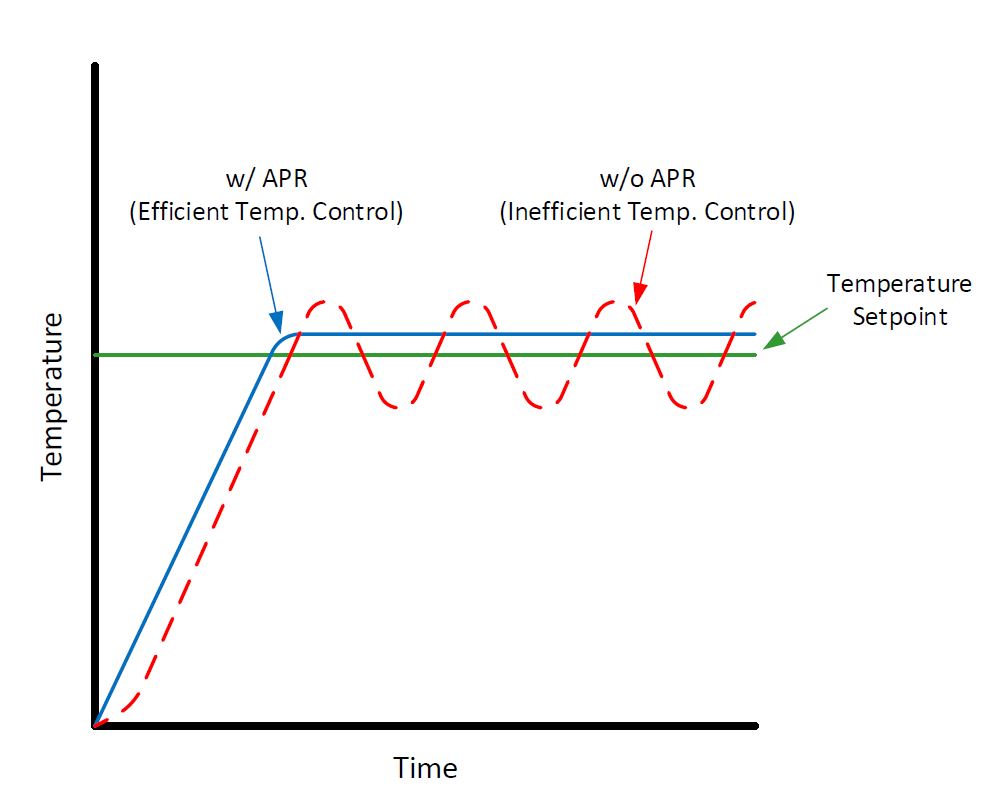 w/ APR
(Efficient Temp. Control)

w/o APR
(Inefficient Temp. Control)

Temperature
Setpoint

Temperature

Time